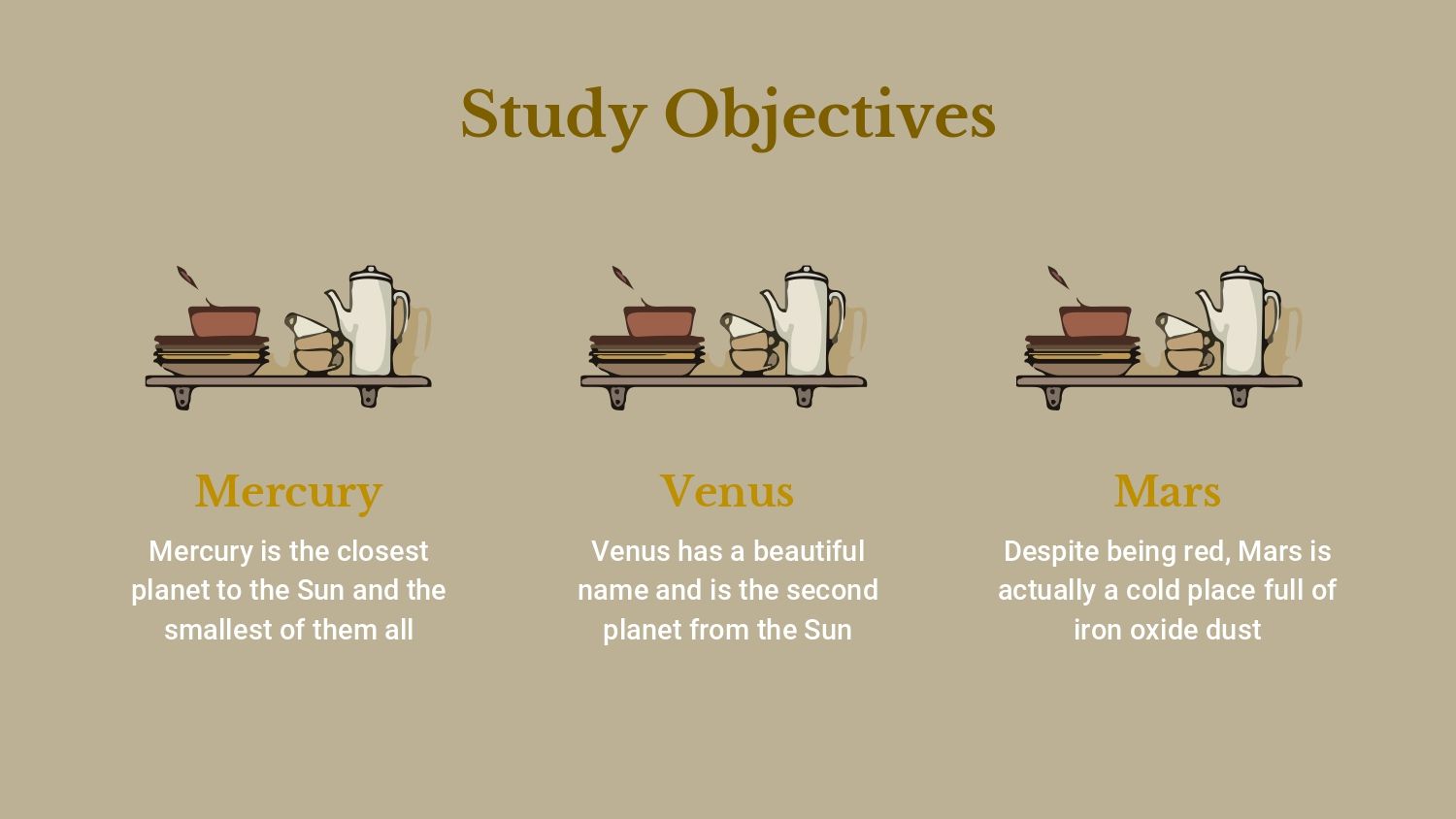 Study Objectives

Mercury

Mercury is the closest planet to the Sun and the smallest of them all

Venus

Venus has a beautiful name and is the second planet from the Sun

Mars

Despite being red, Mars is actually a cold place full of iron oxide dust